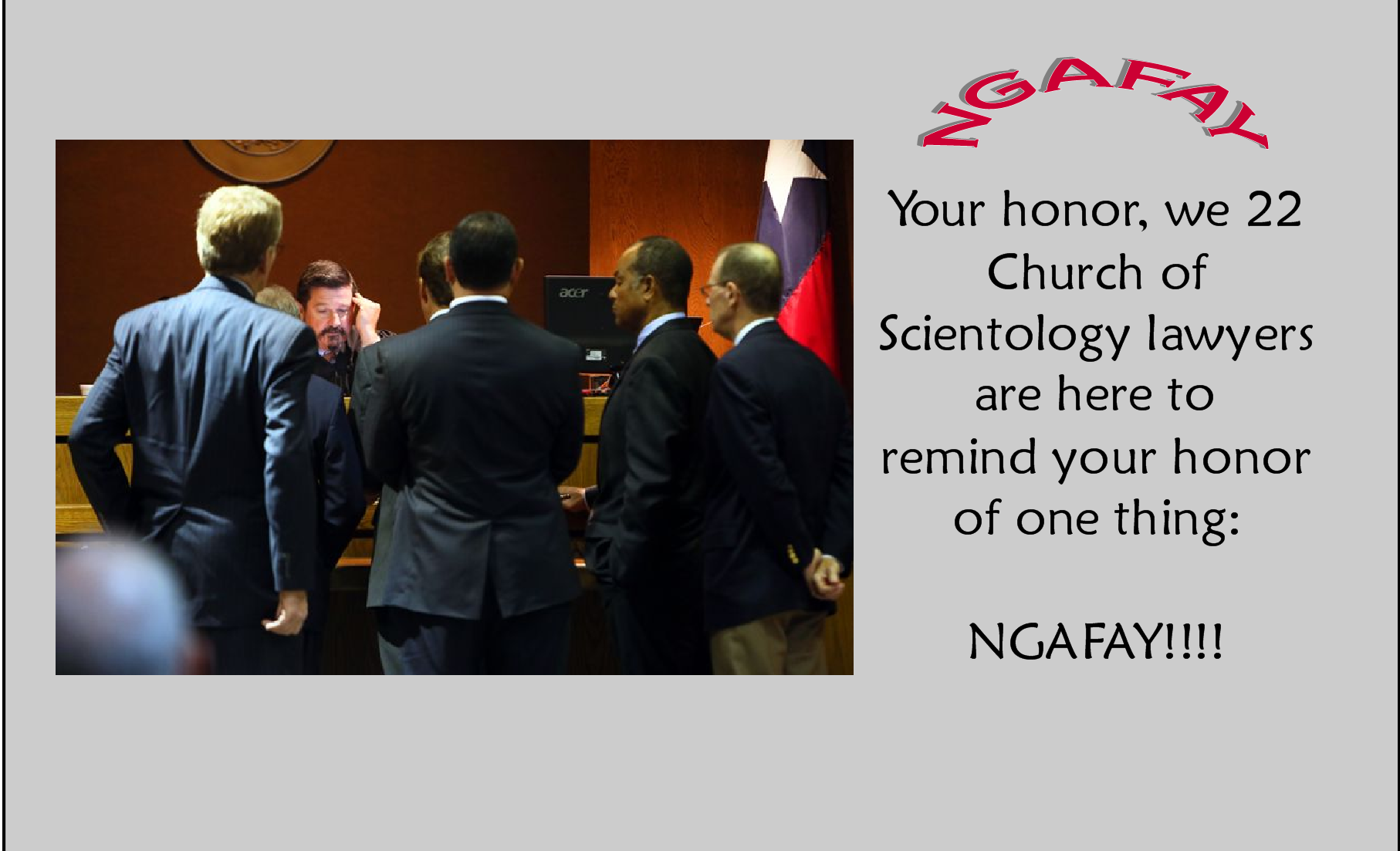 acer

NGAFAY

Your honor, we 22 Church of Scientology lawyers are here to remind your honor of one thing:

NGAFAY!!!!